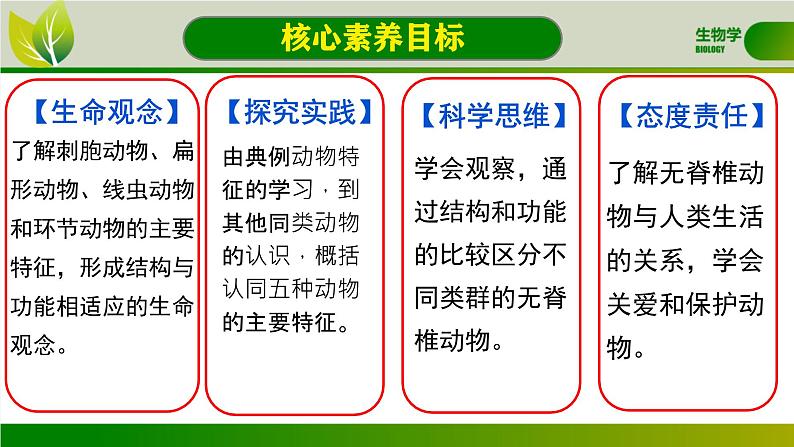 核心素养目标

生物学
BIOLOGY

【生命观念】
了解刺胞动物、扁形动物、线虫动物和环节动物的主要特征，形成结构与功能相适应的生命观念。

【探究实践】
由典例动物特征的学习，到其他同类动物的认识，概括认同五种动物的主要特征。

【科学思维】
学会观察，通过结构和功能的比较区分不同类群的无脊椎动物。

【态度责任】
了解无脊椎动物与人类生活的关系，学会关爱和保护动物。